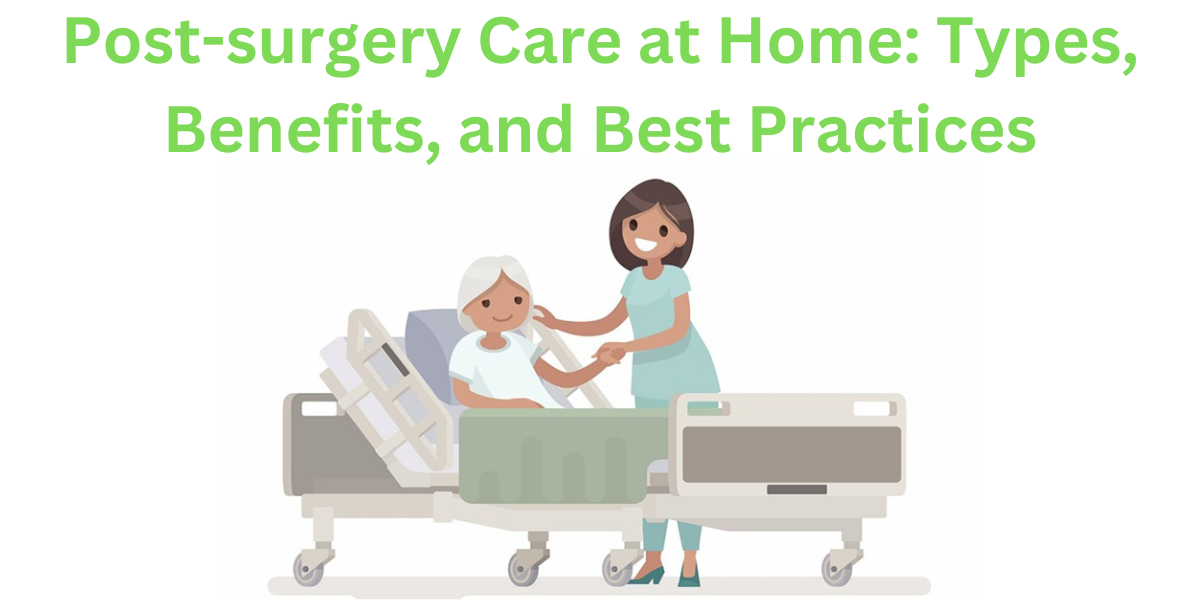 Post-surgery Care at Home: Types, Benefits, and Best Practices